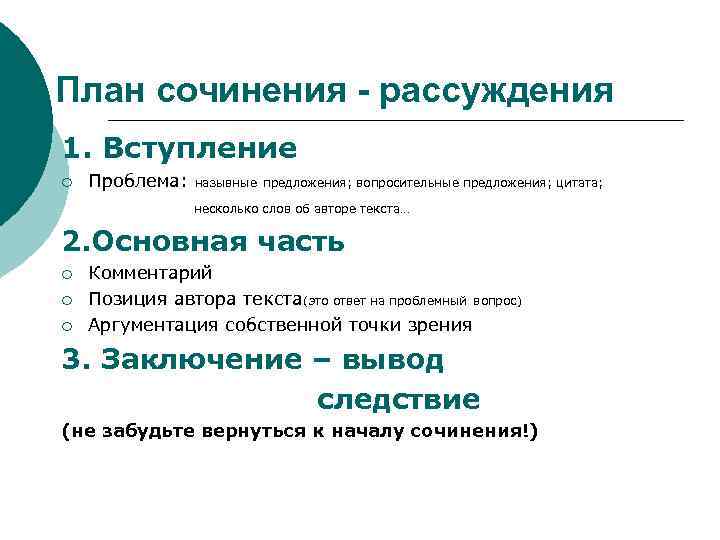 План сочинения - рассуждения

1. Вступление

Проблема: назывные предложения; вопросительные предложения; цитата; несколько слов об авторе текста…

2.Основная часть

Комментарий

Позиция автора текста(это ответ на проблемный вопрос)

Аргументация собственной точки зрения

3. Заключение – вывод
следствие

(не забудьте вернуться к началу сочинения!)